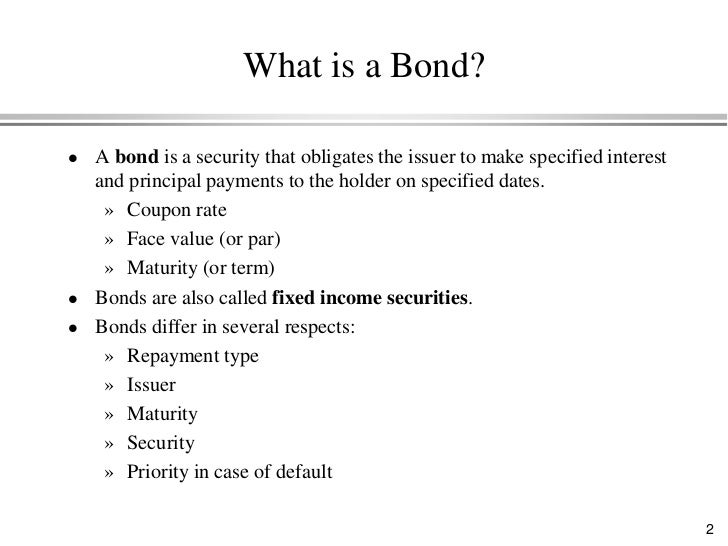 What is a Bond?

• A bond is a security that obligates the issuer to make specified interest and principal payments to the holder on specified dates.
» Coupon rate
» Face value (or par)
» Maturity (or term)
• Bonds are also called fixed income securities.
• Bonds differ in several respects:
» Repayment type
» Issuer
» Maturity
» Security
» Priority in case of default

2